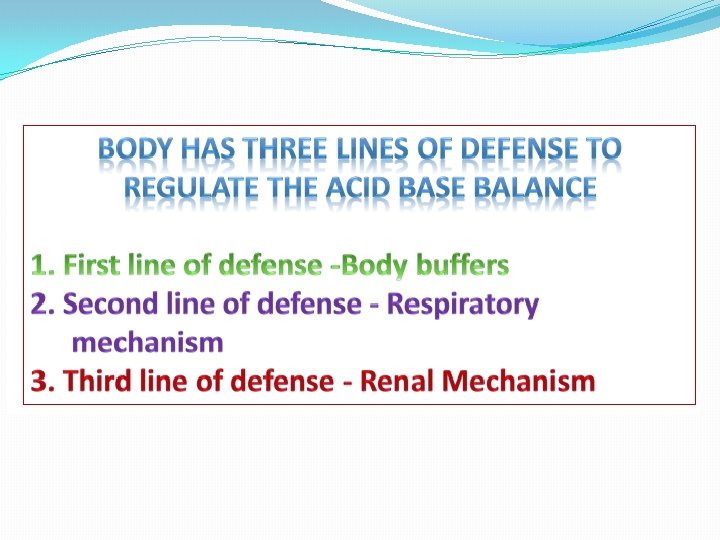 BODY HAS THREE LINES OF DEFENSE TO REGULATE THE ACID BASE BALANCE

1. First line of defense -Body buffers
2. Second line of defense - Respiratory mechanism
3. Third line of defense - Renal Mechanism